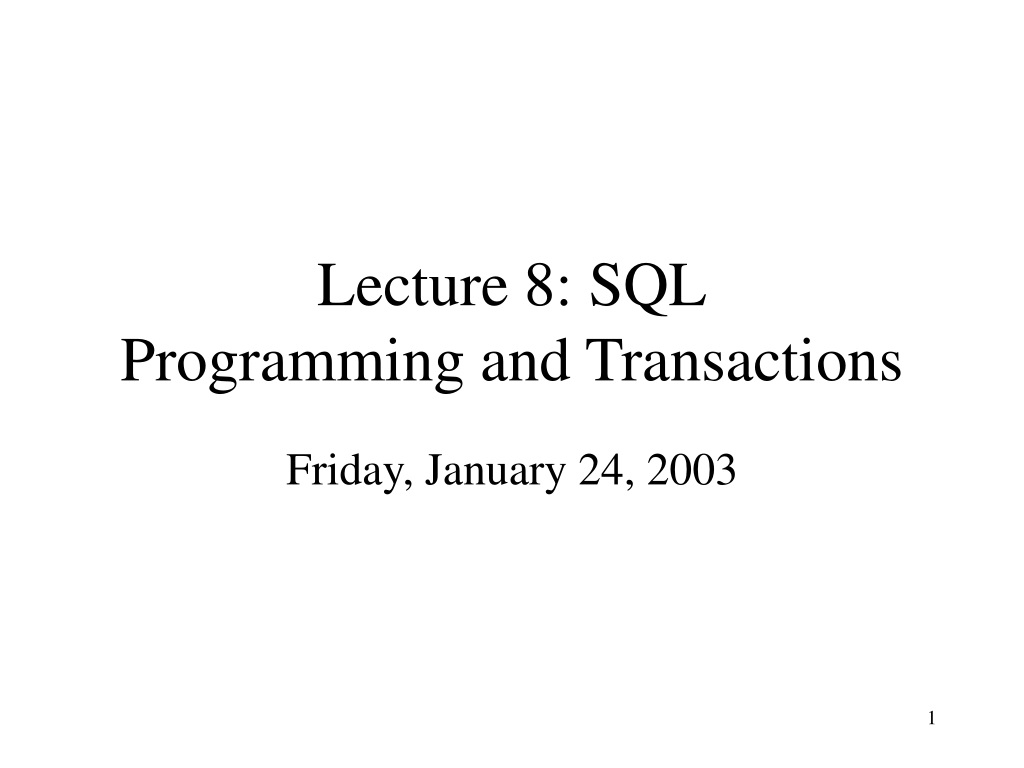 Lecture 8: SQL
Programming and Transactions

Friday, January 24, 2003

1